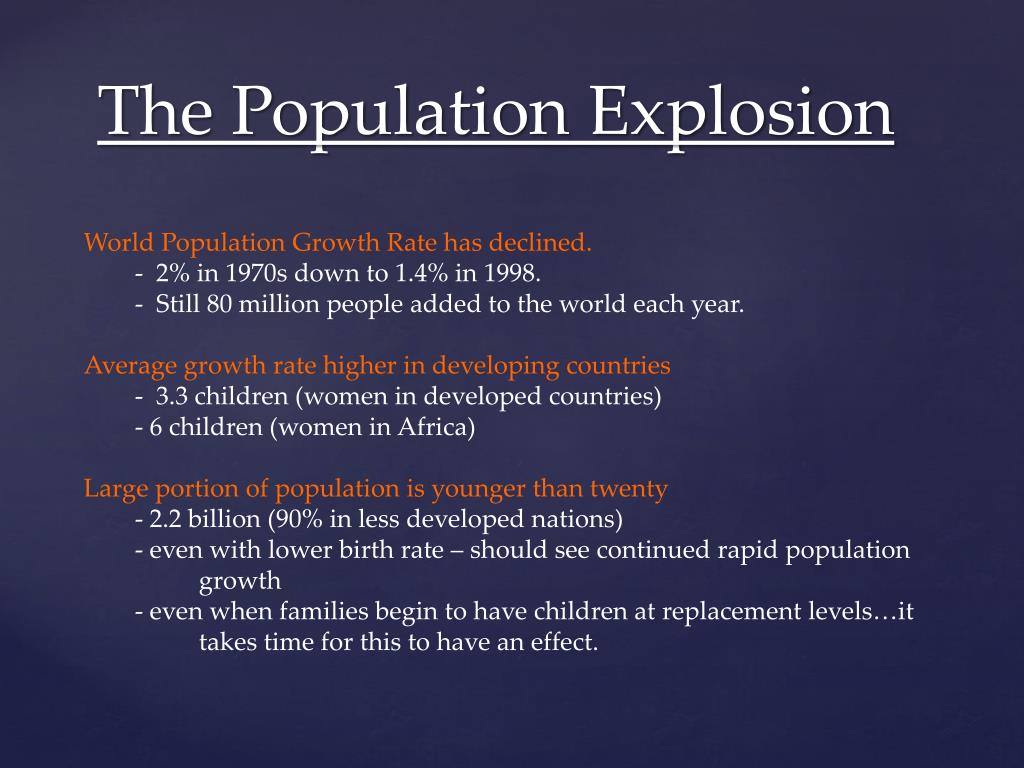 The Population Explosion

World Population Growth Rate has declined.
- 2% in 1970s down to 1.4% in 1998.
- Still 80 million people added to the world each year.

Average growth rate higher in developing countries
- 3.3 children (women in developed countries)
- 6 children (women in Africa)

Large portion of population is younger than twenty
- 2.2 billion (90% in less developed nations)
- even with lower birth rate – should see continued rapid population growth
- even when families begin to have children at replacement levels…it takes time for this to have an effect.